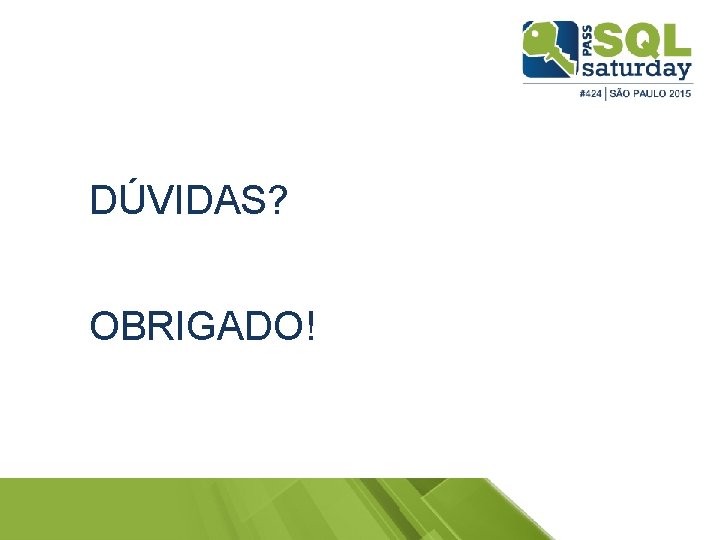 PASS SQL saturday
#424 | SÃO PAULO 2015

DÚVIDAS?

OBRIGADO!